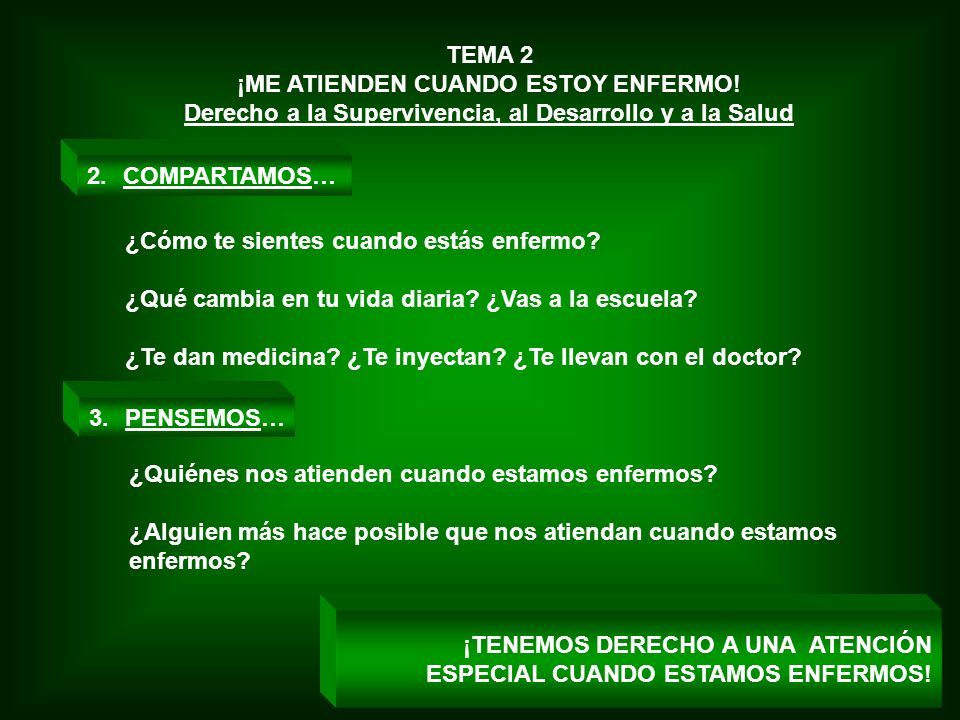 TEMA 2
¡ME ATIENDEN CUANDO ESTOY ENFERMO!
Derecho a la Supervivencia, al Desarrollo y a la Salud

2. COMPARTAMOS…

¿Cómo te sientes cuando estás enfermo?

¿Qué cambia en tu vida diaria? ¿Vas a la escuela?

¿Te dan medicina? ¿Te inyectan? ¿Te llevan con el doctor?

3. PENSEMOS…

¿Quiénes nos atienden cuando estamos enfermos?

¿Alguien más hace posible que nos atiendan cuando estamos enfermos?

¡TENEMOS DERECHO A UNA ATENCIÓN ESPECIAL CUANDO ESTAMOS ENFERMOS!